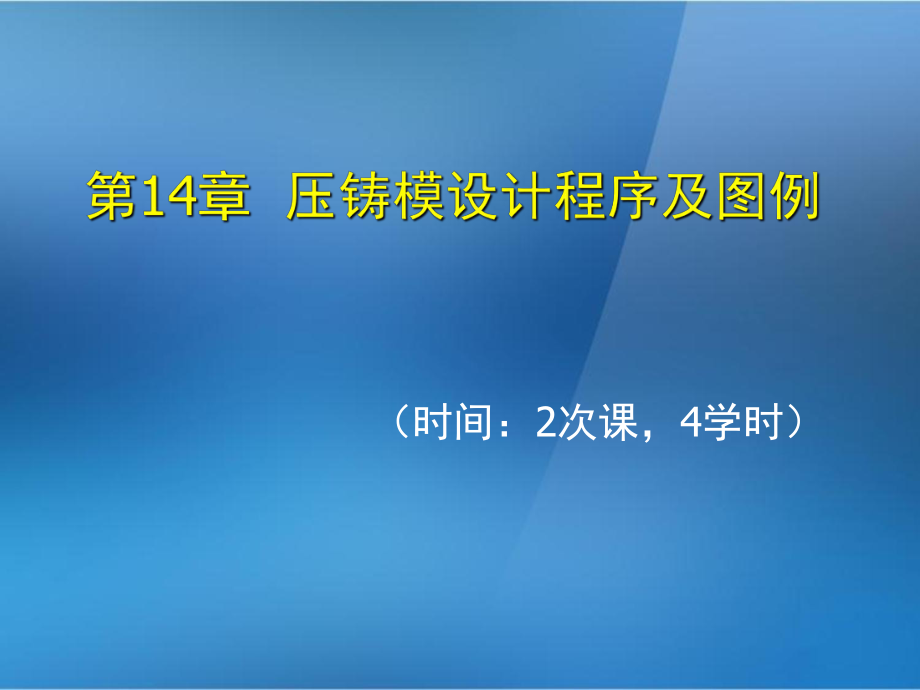 第14章 压铸模设计程序及图例

（时间：2次课，4学时）